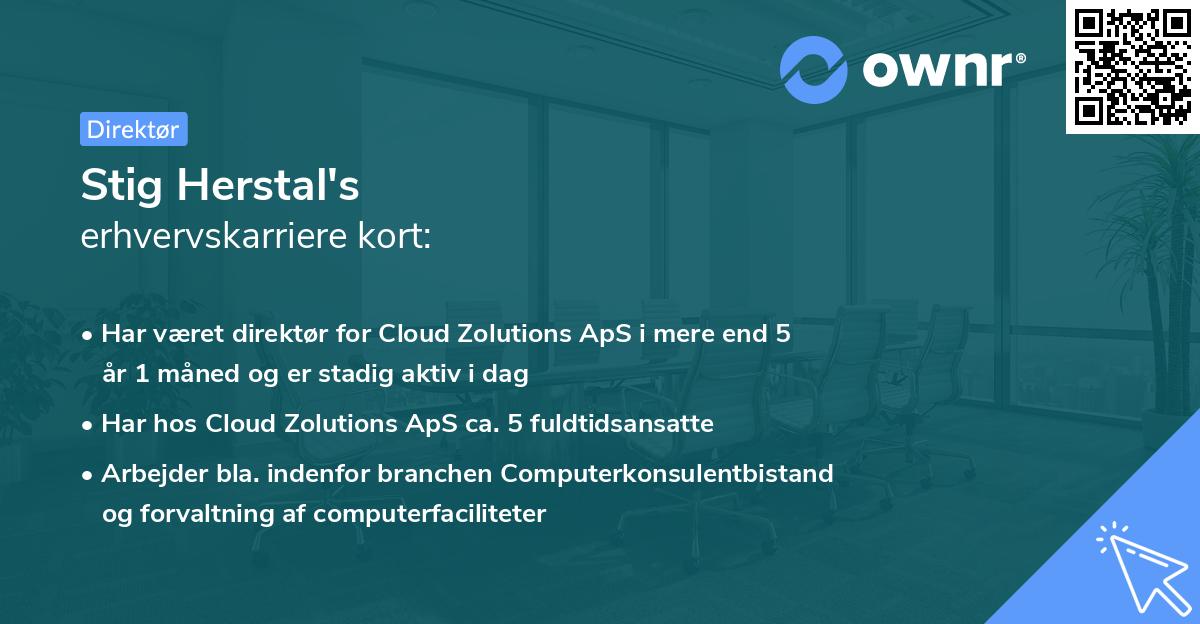 ownr®

Direktør

Stig Herstal's
erhvervskarriere kort:

• Har været direktør for Cloud Zolutions ApS i mere end 5 år 1 måned og er stadig aktiv i dag

• Har hos Cloud Zolutions ApS ca. 5 fuldtidsansatte

• Arbejder bla. indenfor branchen Computerkonsulentbistand og forvaltning af computerfaciliteter